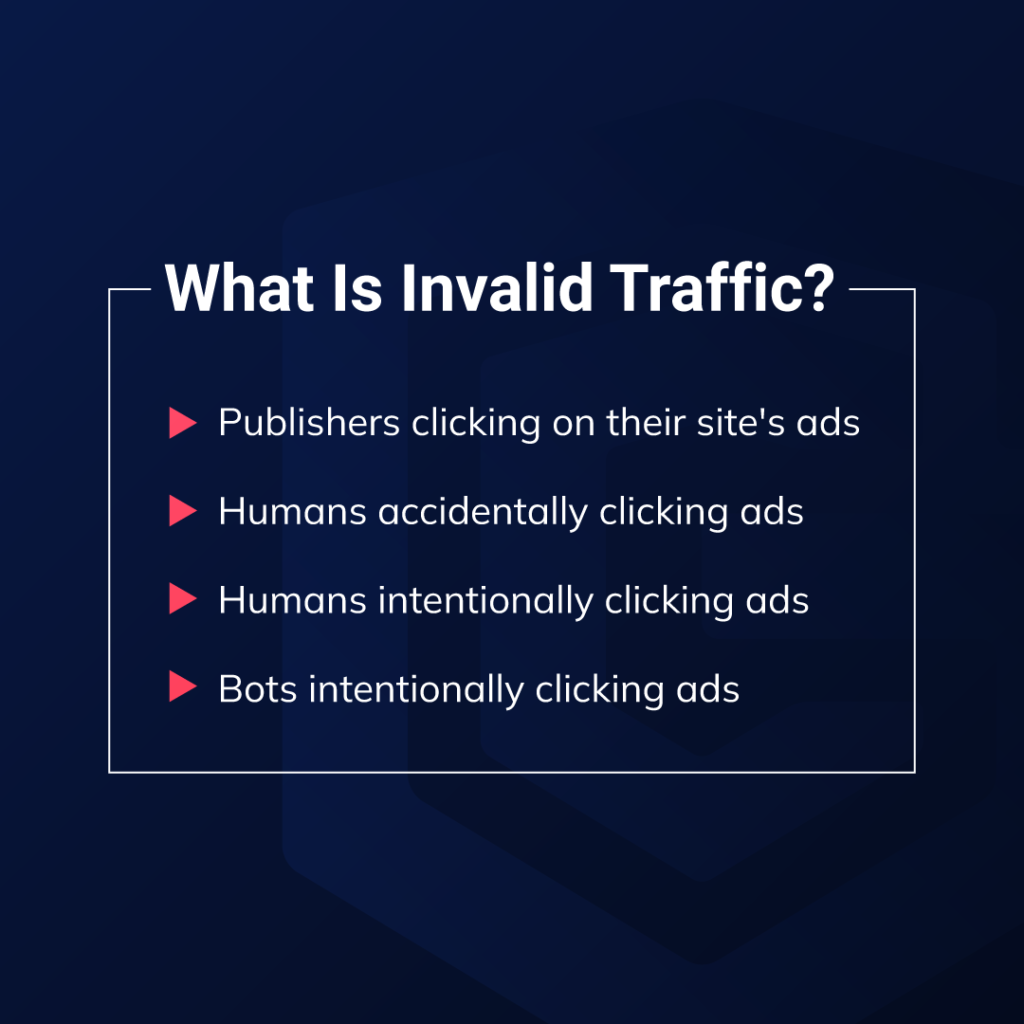 What Is Invalid Traffic?

Publishers clicking on their site's ads

Humans accidentally clicking ads

Humans intentionally clicking ads

Bots intentionally clicking ads